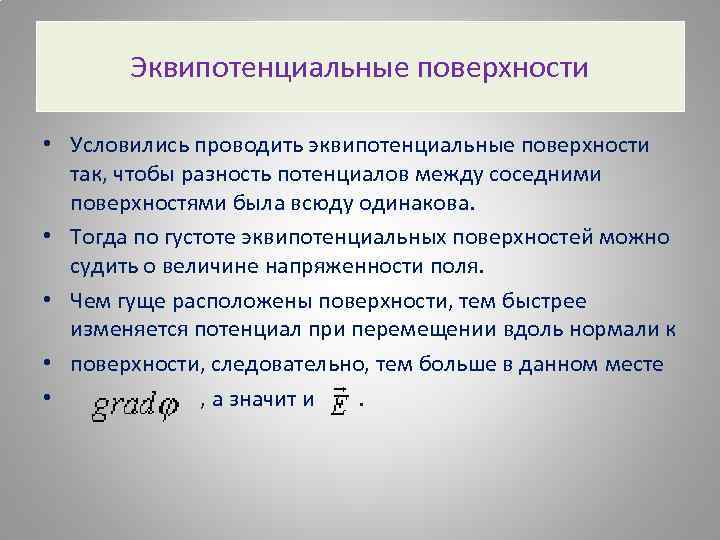 Эквипотенциальные поверхности

• Условились проводить эквипотенциальные поверхности так, чтобы разность потенциалов между соседними поверхностями была всюду одинакова.
• Тогда по густоте эквипотенциальных поверхностей можно судить о величине напряженности поля.
• Чем гуще расположены поверхности, тем быстрее изменяется потенциал при перемещении вдоль нормали к
• поверхности, следовательно, тем больше в данном месте
• $grad\varphi$ , а значит и $\vec{E}$ .